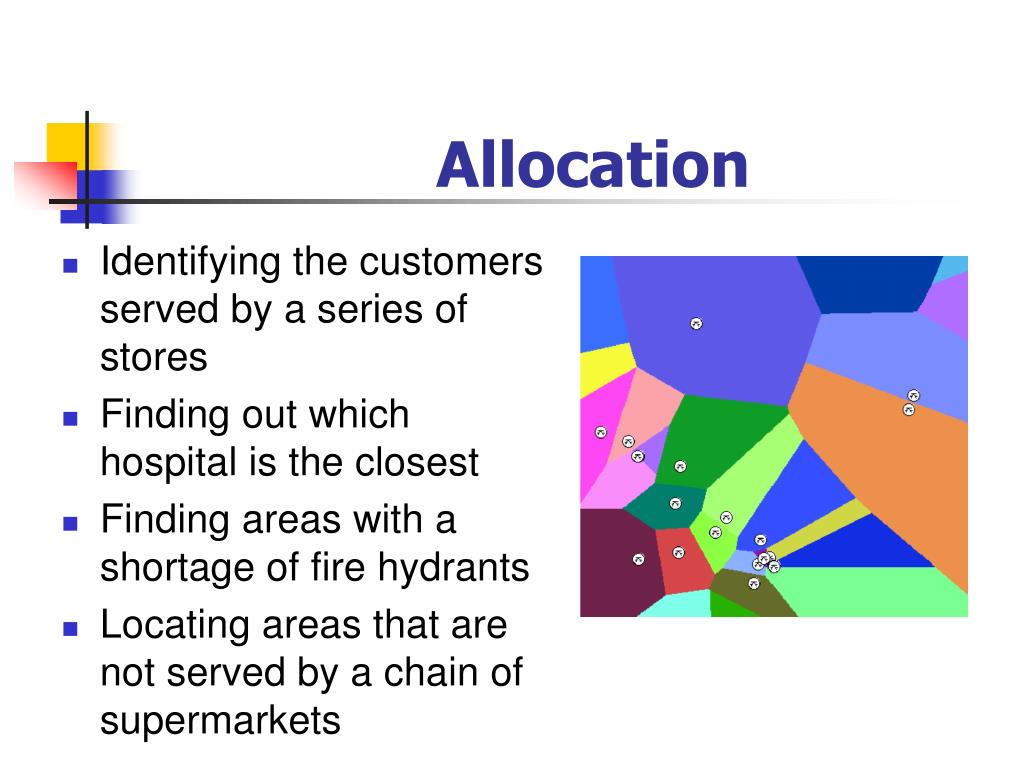 Allocation

- Identifying the customers served by a series of stores
- Finding out which hospital is the closest
- Finding areas with a shortage of fire hydrants
- Locating areas that are not served by a chain of supermarkets